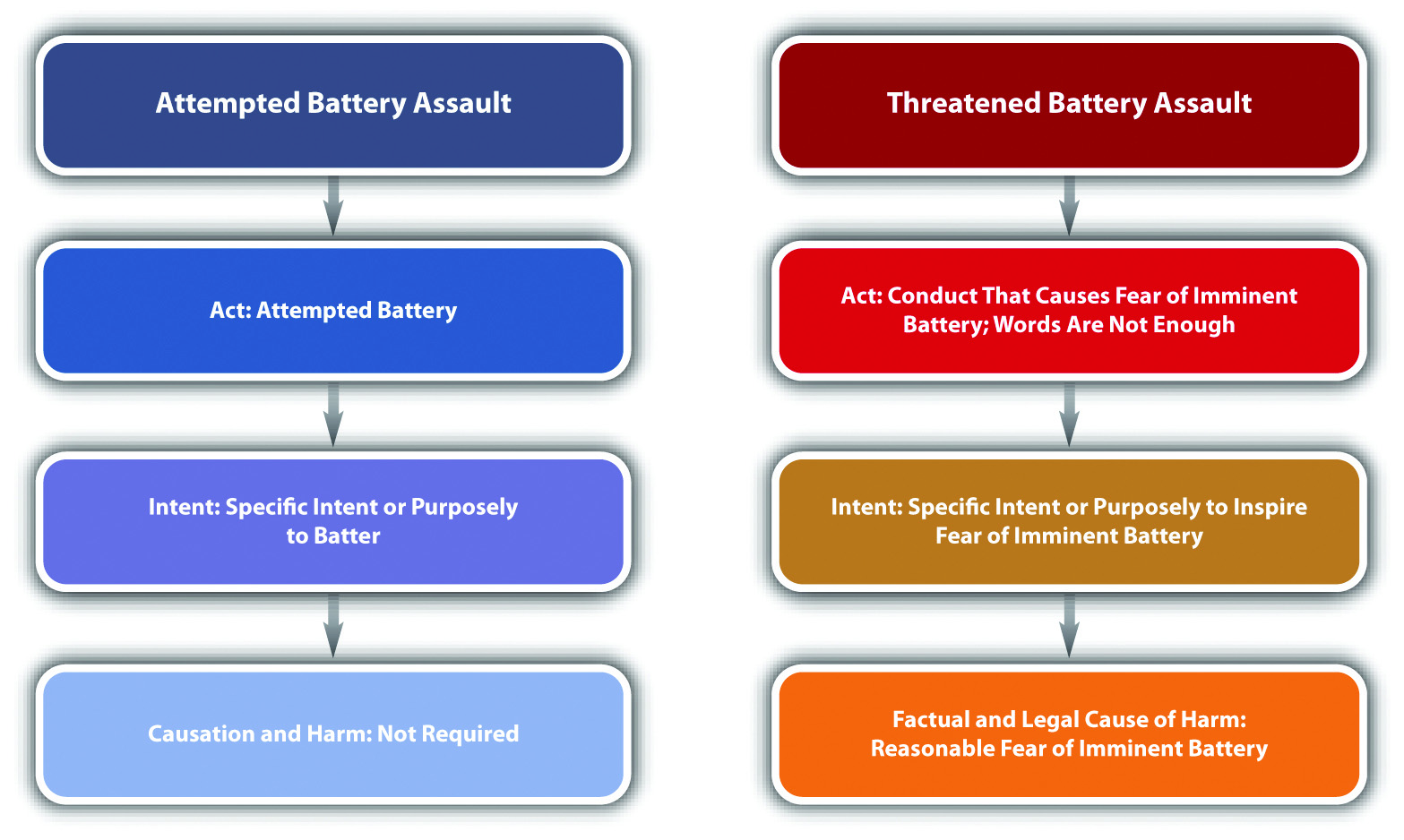 Attempted Battery Assault

Act: Attempted Battery

Intent: Specific Intent or Purposely to Batter

Causation and Harm: Not Required

Threatened Battery Assault

Act: Conduct That Causes Fear of Imminent Battery; Words Are Not Enough

Intent: Specific Intent or Purposely to Inspire Fear of Imminent Battery

Factual and Legal Cause of Harm: Reasonable Fear of Imminent Battery